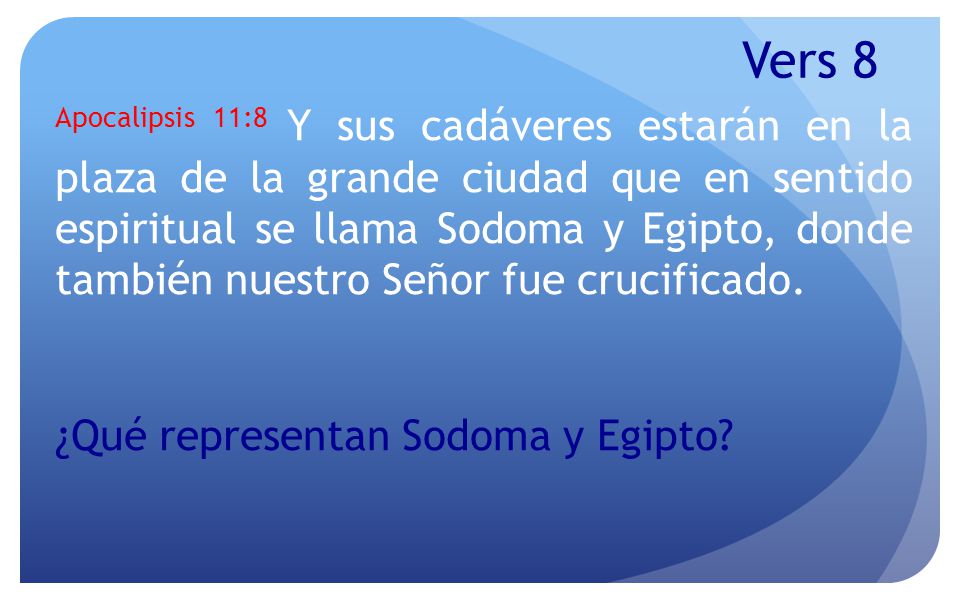 Vers 8

Apocalipsis 11:8 Y sus cadáveres estarán en la plaza de la grande ciudad que en sentido espiritual se llama Sodoma y Egipto, donde también nuestro Señor fue crucificado.

¿Qué representan Sodoma y Egipto?